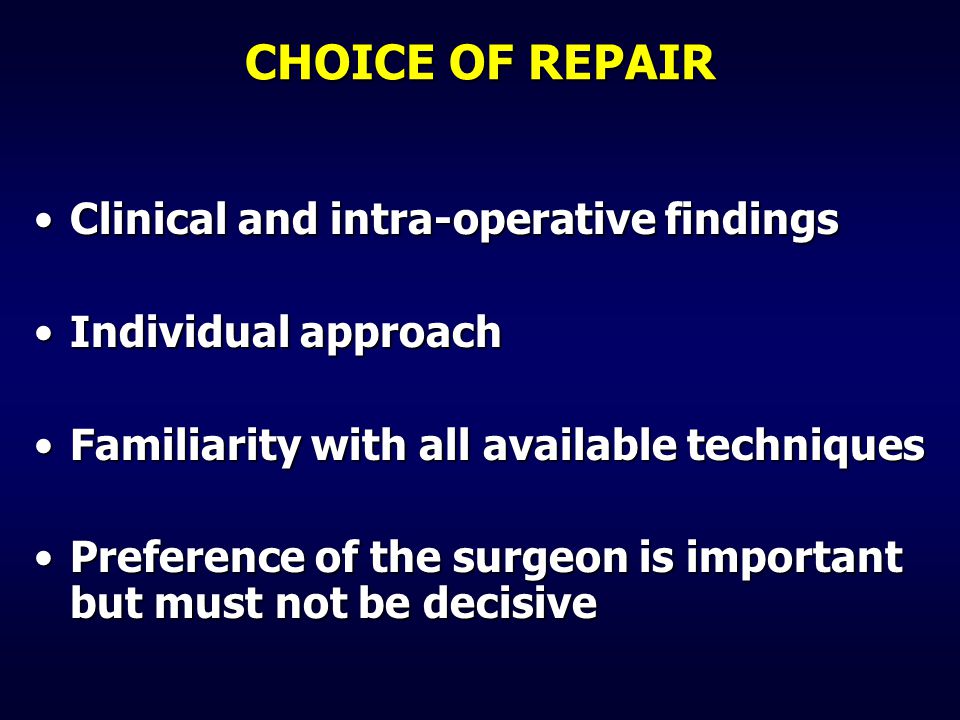 CHOICE OF REPAIR

• Clinical and intra-operative findings

• Individual approach

• Familiarity with all available techniques

• Preference of the surgeon is important but must not be decisive